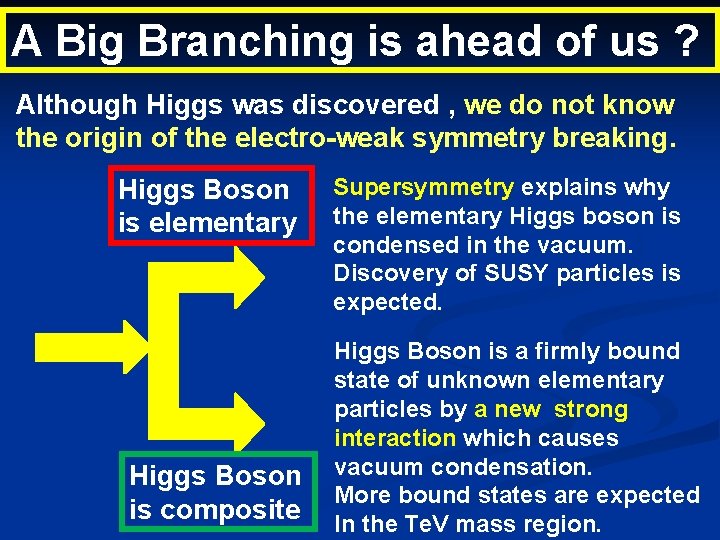 A Big Branching is ahead of us ?

Although Higgs was discovered , we do not know the origin of the electro-weak symmetry breaking.

Higgs Boson is elementary

Supersymmetry explains why the elementary Higgs boson is condensed in the vacuum. Discovery of SUSY particles is expected.

Higgs Boson is composite

Higgs Boson is a firmly bound state of unknown elementary particles by a new strong interaction which causes vacuum condensation. More bound states are expected In the TeV mass region.